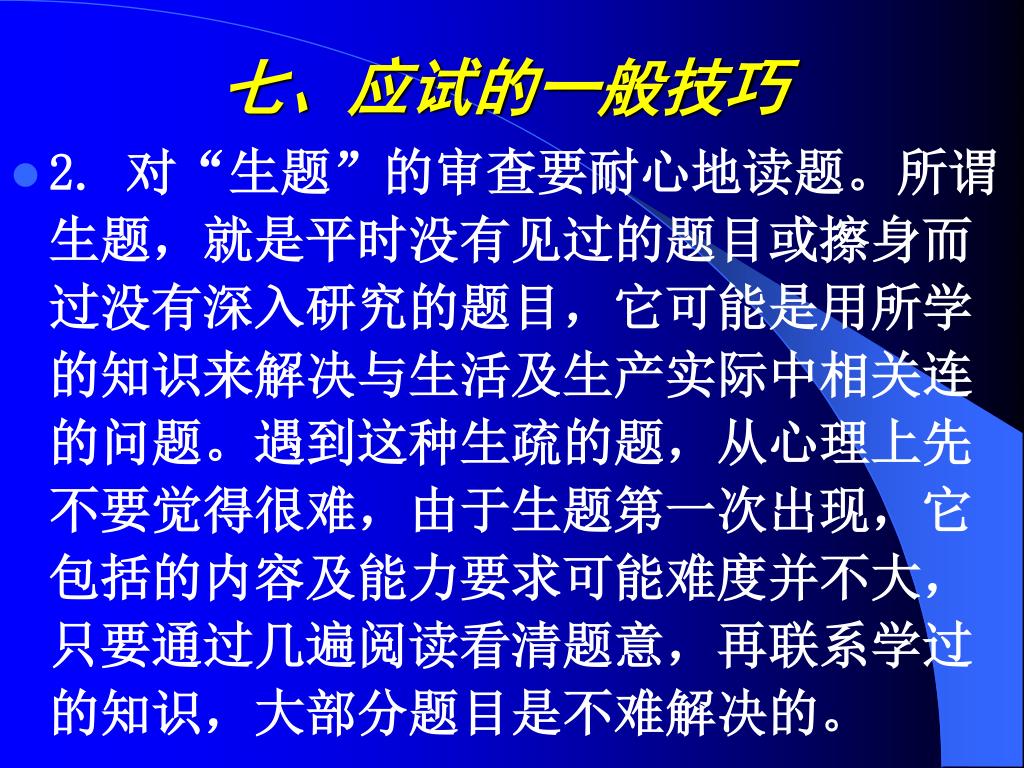 七、应试的一般技巧

2. 对“生题”的审查要耐心地读题。所谓生题，就是平时没有见过的题目或擦身而过没有深入研究的题目，它可能是用所学的知识来解决与生活及生产实际中相关连的问题。遇到这种生疏的题，从心理上先不要觉得很难，由于生题第一次出现，它包括的内容及能力要求可能难度并不大，只要通过几遍阅读看清题意，再联系学过的知识，大部分题目是不难解决的。